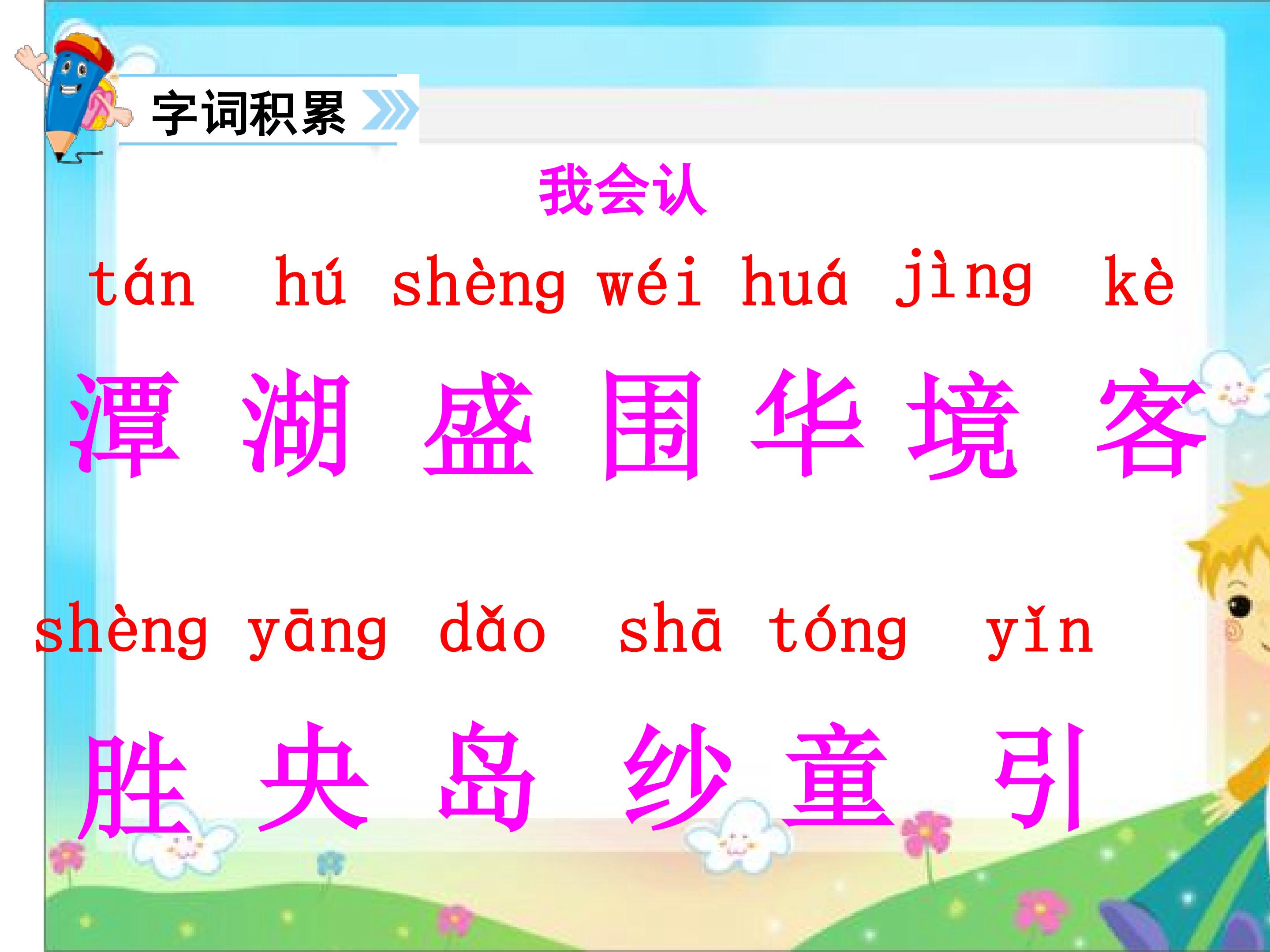 字词积累

我会认

tán hú shèng wéi huá jìng kè

潭 湖 盛 围 华 境 客

shèng yāng dǎo shā tóng yǐn

胜 央 岛 纱 童 引